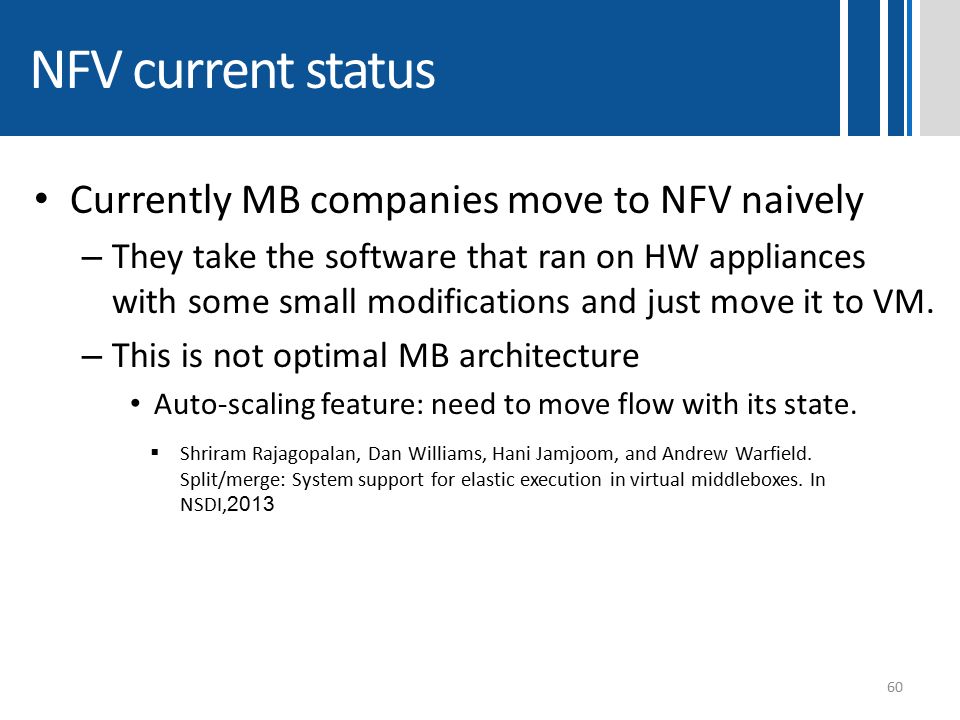 NFV current status

• Currently MB companies move to NFV naively

– They take the software that ran on HW appliances with some small modifications and just move it to VM.

– This is not optimal MB architecture

• Auto-scaling feature: need to move flow with its state.

▪ Shriram Rajagopalan, Dan Williams, Hani Jamjoom, and Andrew Warfield. Split/merge: System support for elastic execution in virtual middleboxes. In NSDI,2013

60